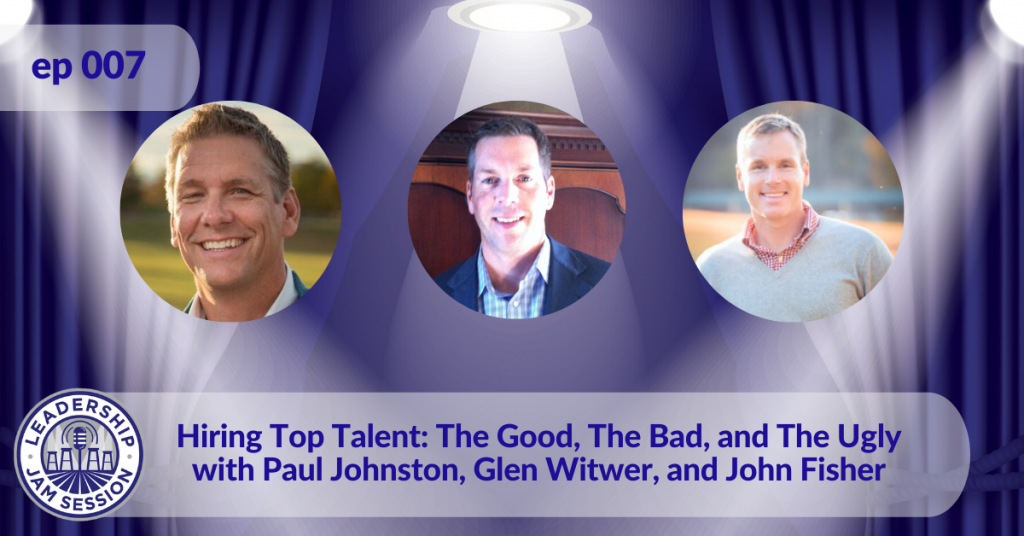 ep 007

LEADERSHIP JAM SESSION

Hiring Top Talent: The Good, The Bad, and The Ugly with Paul Johnston, Glen Witwer, and John Fisher